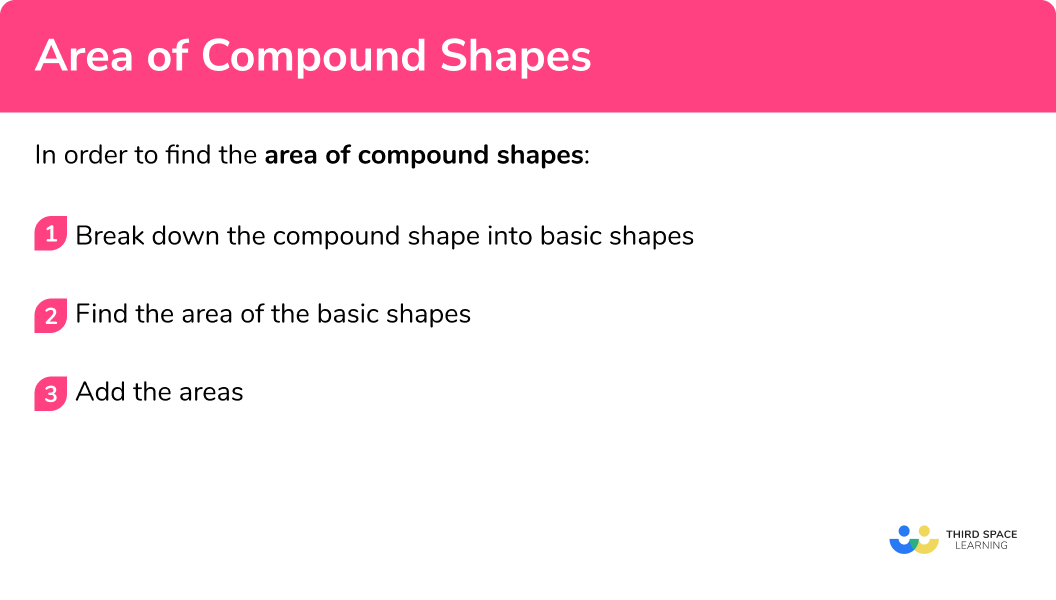 Area of Compound Shapes

In order to find the area of compound shapes:

1 Break down the compound shape into basic shapes

2 Find the area of the basic shapes

3 Add the areas

THIRD SPACE LEARNING